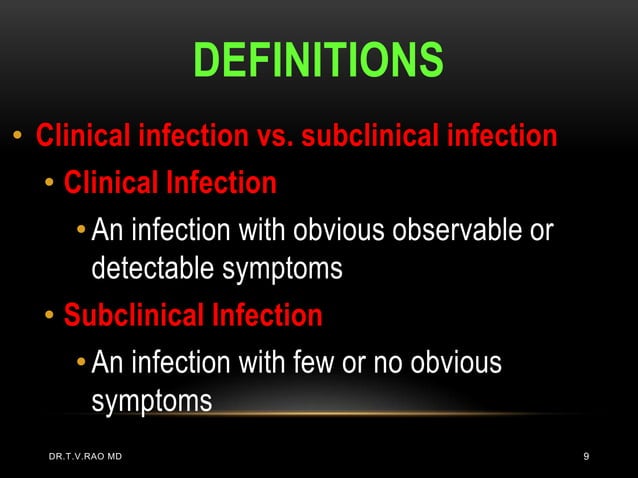 DEFINITIONS

• Clinical infection vs. subclinical infection
  • Clinical Infection
    • An infection with obvious observable or detectable symptoms
  • Subclinical Infection
    • An infection with few or no obvious symptoms

DR.T.V.RAO MD

9